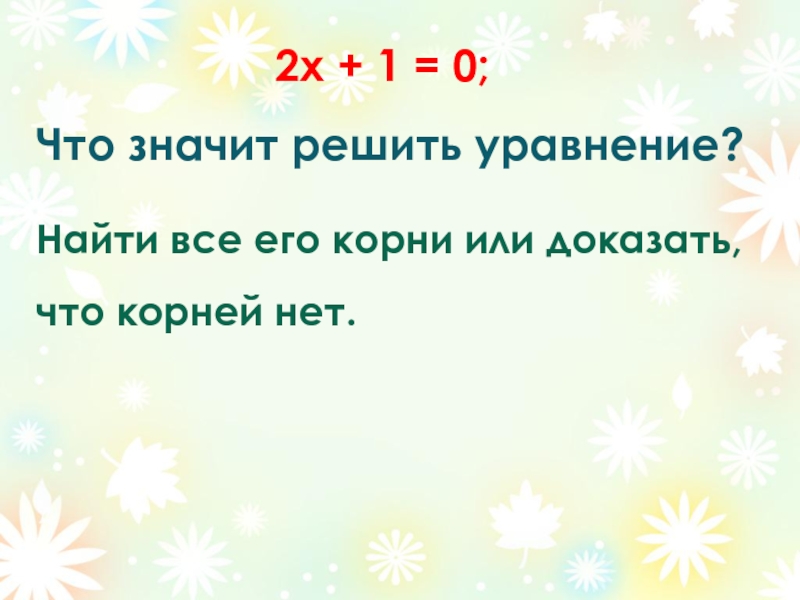 $2x + 1 = 0$;

Что значит решить уравнение?

Найти все его корни или доказать, что корней нет.